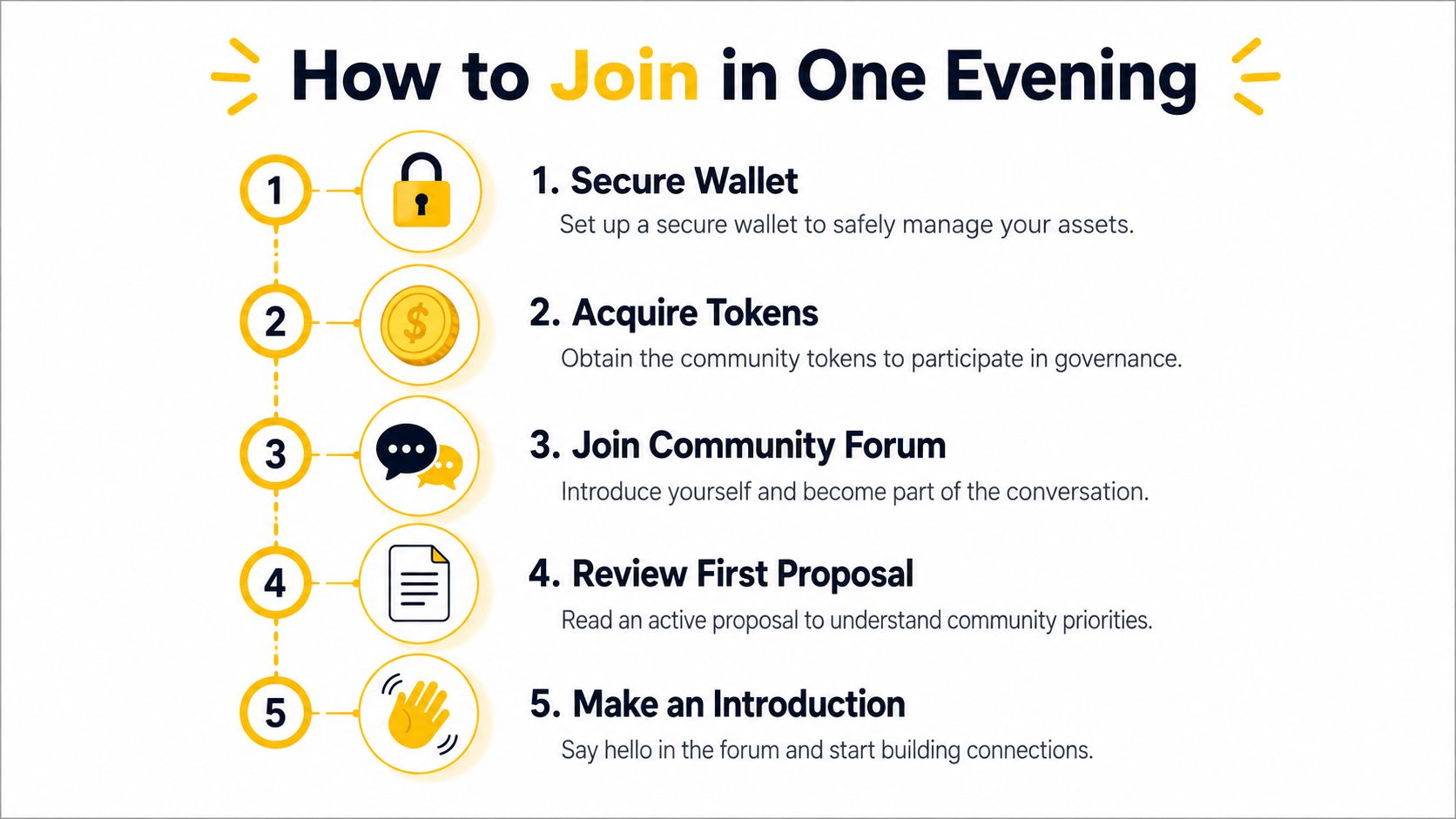 How to Join in One Evening

1

1. Secure Wallet
Set up a secure wallet to safely manage your assets.

2

$

2. Acquire Tokens
Obtain the community tokens to participate in governance.

3

3. Join Community Forum
Introduce yourself and become part of the conversation.

4

4. Review First Proposal
Read an active proposal to understand community priorities.

5

5. Make an Introduction
Say hello in the forum and start building connections.